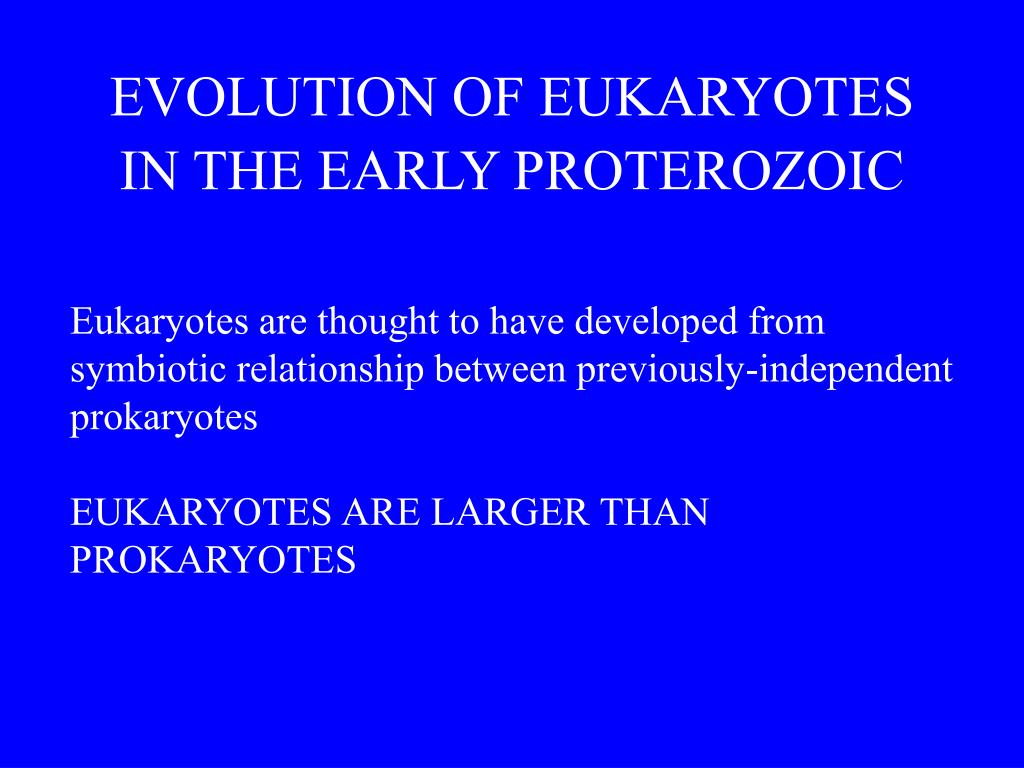 EVOLUTION OF EUKARYOTES IN THE EARLY PROTEROZOIC

Eukaryotes are thought to have developed from symbiotic relationship between previously-independent prokaryotes

EUKARYOTES ARE LARGER THAN PROKARYOTES